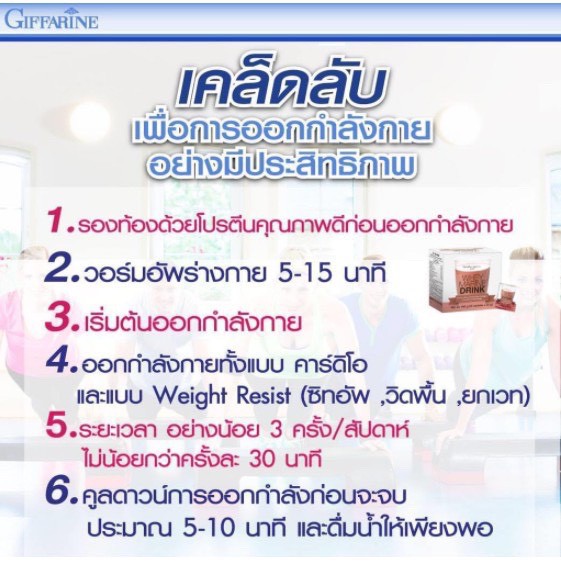 GIFFARINE

เคล็ดลับ
เพื่อการออกกำลังกาย
อย่างมีประสิทธิภาพ

1. รองท้องด้วยโปรตีนคุณภาพดีก่อนออกกำลังกาย

2. วอร์มอัพร่างกาย 5-15 นาที

WHEY DRINK

3. เริ่มต้นออกกำลังกาย

4. ออกกำลังกายทั้งแบบ คาร์ดิโอ และแบบ Weight Resist (ซิทอัพ ,วิดพื้น ,ยกเวท)

5. ระยะเวลา อย่างน้อย 3 ครั้ง/สัปดาห์ ไม่น้อยกว่าครั้งละ 30 นาที

6. คูลดาวน์การออกกำลังก่อนจะจบ ประมาณ 5-10 นาที และดื่มน้ำให้เพียงพอ